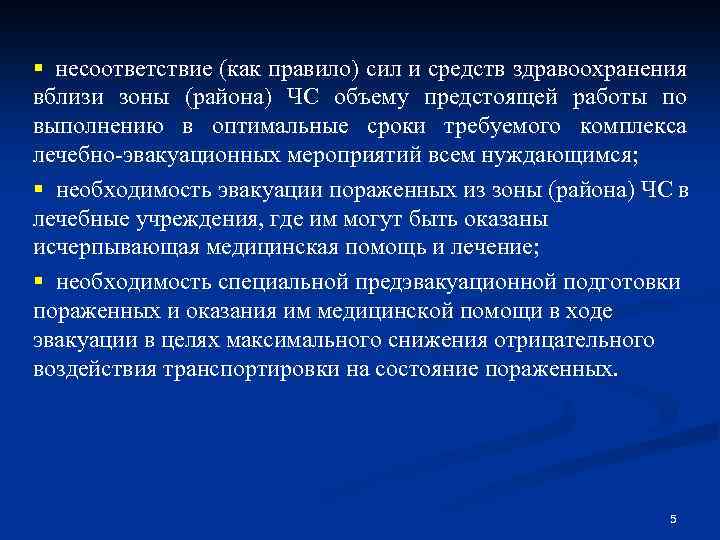 ▪ несоответствие (как правило) сил и средств здравоохранения вблизи зоны (района) ЧС объему предстоящей работы по выполнению в оптимальные сроки требуемого комплекса лечебно-эвакуационных мероприятий всем нуждающимся;

▪ необходимость эвакуации пораженных из зоны (района) ЧС в лечебные учреждения, где им могут быть оказаны исчерпывающая медицинская помощь и лечение;

▪ необходимость специальной предэвакуационной подготовки пораженных и оказания им медицинской помощи в ходе эвакуации в целях максимального снижения отрицательного воздействия транспортировки на состояние пораженных.

5